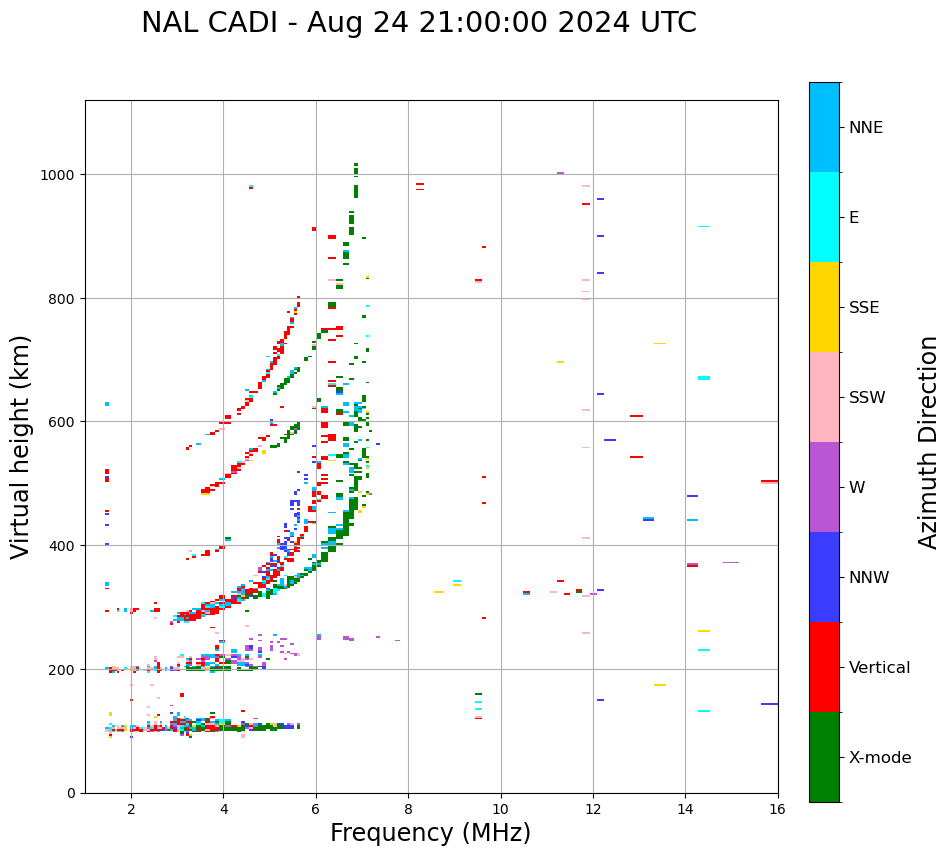 NAL CADI - Aug 24 21:00:00 2024 UTC

Virtual height (km)

1000
800
600
400
200
0

2
4
6
8
10
12
14
16

Frequency (MHz)

NNE
E
SSE
SSW
W
NNW
Vertical
X-mode

Azimuth Direction